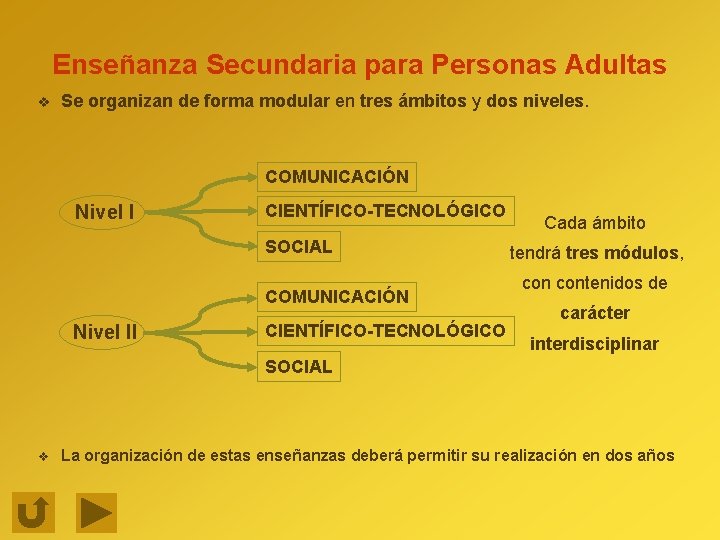 Enseñanza Secundaria para Personas Adultas

❖ Se organizan de forma modular en tres ámbitos y dos niveles.

Nivel I

COMUNICACIÓN

CIENTÍFICO-TECNOLÓGICO

SOCIAL

Nivel II

COMUNICACIÓN

CIENTÍFICO-TECNOLÓGICO

SOCIAL

Cada ámbito tendrá tres módulos, con contenidos de carácter interdisciplinar

❖ La organización de estas enseñanzas deberá permitir su realización en dos años